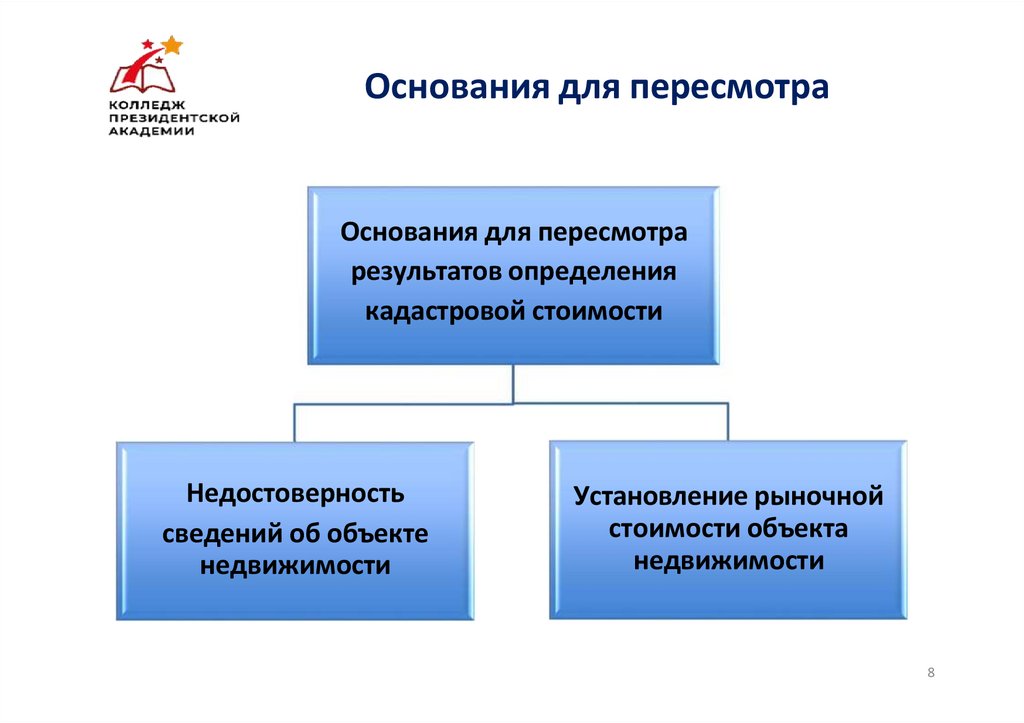 КОЛЛЕДЖ ПРЕЗИДЕНТСКОЙ АКАДЕМИИ

Основания для пересмотра

Основания для пересмотра результатов определения кадастровой стоимости

Недостоверность сведений об объекте недвижимости

Установление рыночной стоимости объекта недвижимости

8